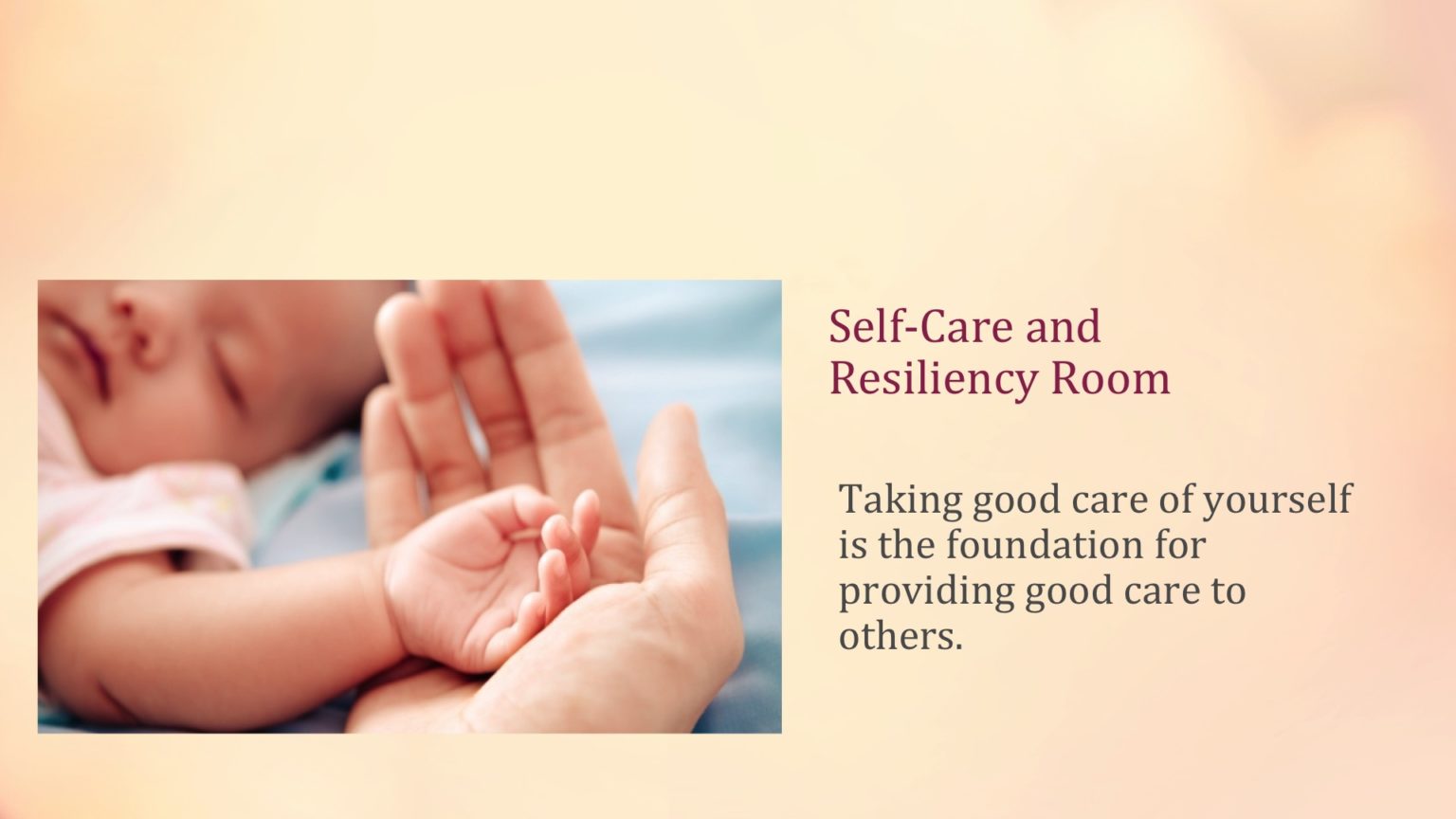 Self-Care and Resiliency Room

Taking good care of yourself is the foundation for providing good care to others.